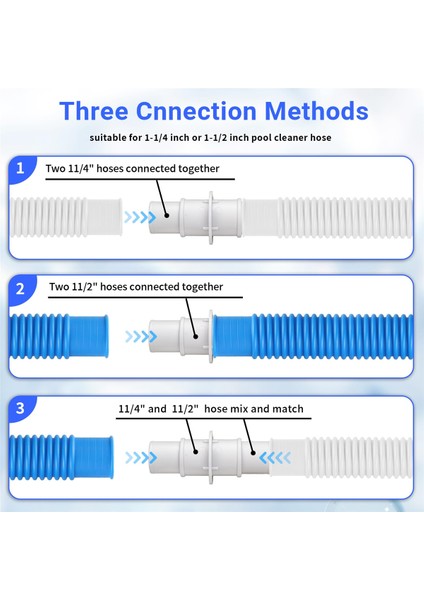 Three Cnnection Methods

suitable for 1-1/4 inch or 1-1/2 inch pool cleaner hose

1

Two 11/4" hoses connected together

2

Two 11/2" hoses connected together

3

11/4" and 11/2" hose mix and match